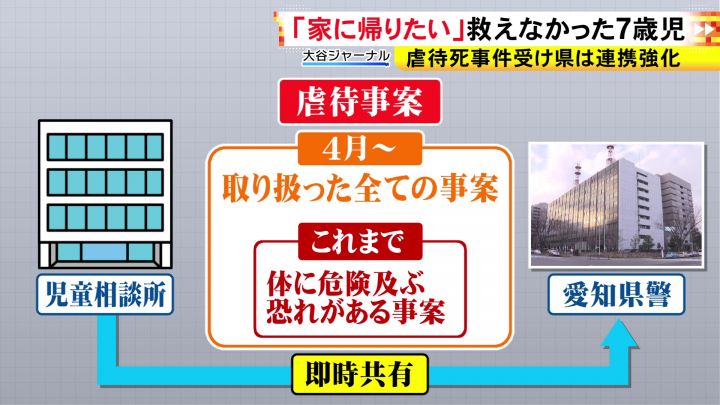 「家に帰りたい」救えなかった7歳児
大谷ジャーナル
虐待死事件受け県は連携強化

虐待事案

4月～
取り扱った全ての事案

これまで
体に危険及ぶ恐れがある事案

児童相談所

愛知県警

即時共有